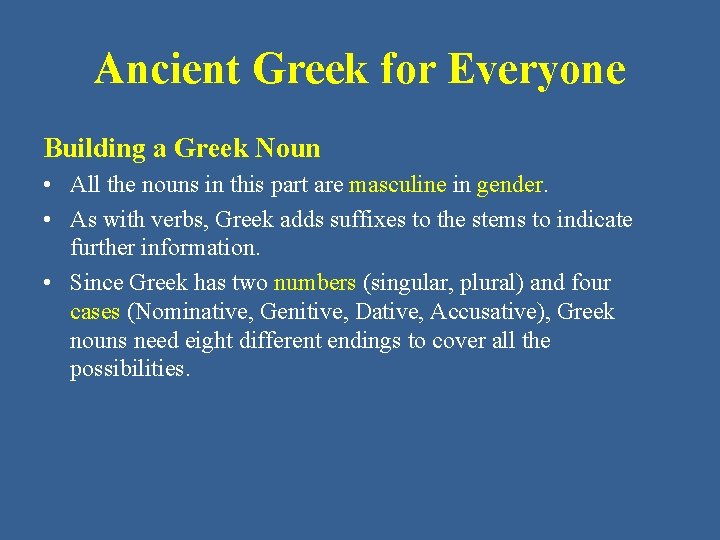 Ancient Greek for Everyone

Building a Greek Noun

• All the nouns in this part are masculine in gender.

• As with verbs, Greek adds suffixes to the stems to indicate further information.

• Since Greek has two numbers (singular, plural) and four cases (Nominative, Genitive, Dative, Accusative), Greek nouns need eight different endings to cover all the possibilities.